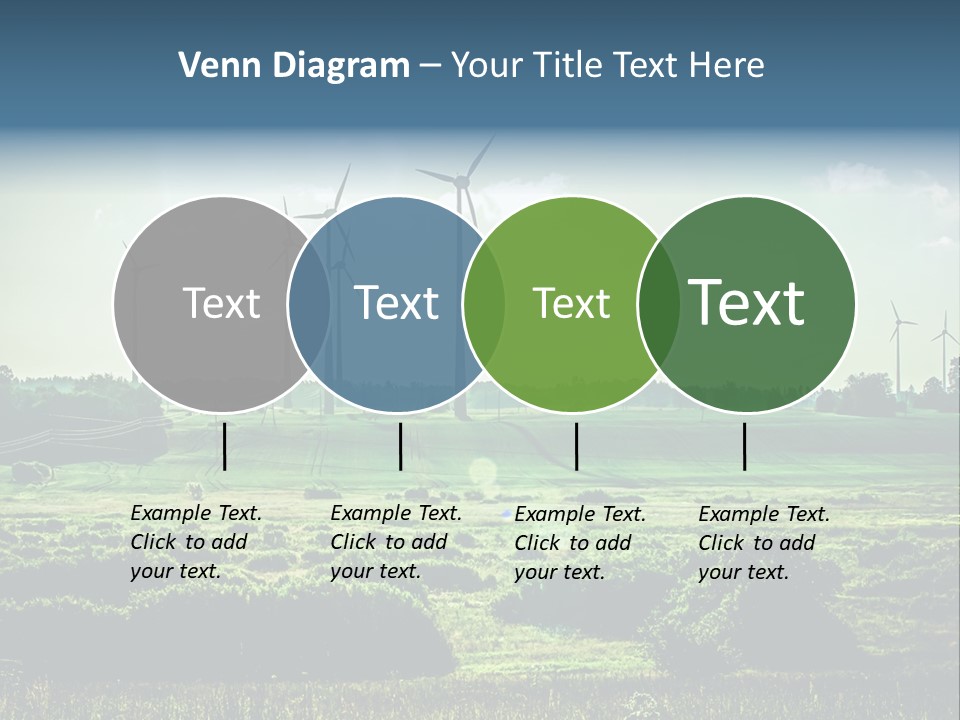 Venn Diagram – Your Title Text Here

Text

Text

Text

Text

Example Text. Click to add your text.

Example Text. Click to add your text.

Example Text. Click to add your text.

Example Text. Click to add your text.